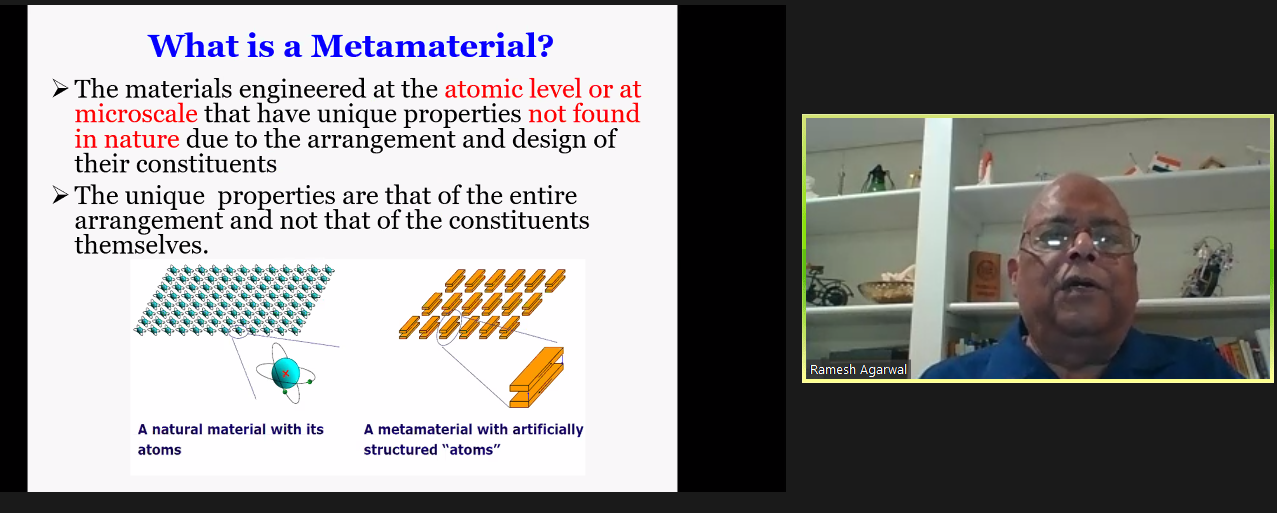 What is a Metamaterial?

➢ The materials engineered at the atomic level or at microscale that have unique properties not found in nature due to the arrangement and design of their constituents

➢ The unique properties are that of the entire arrangement and not that of the constituents themselves.

A natural material with its atoms

A metamaterial with artificially structured "atoms"

Ramesh Agarwal